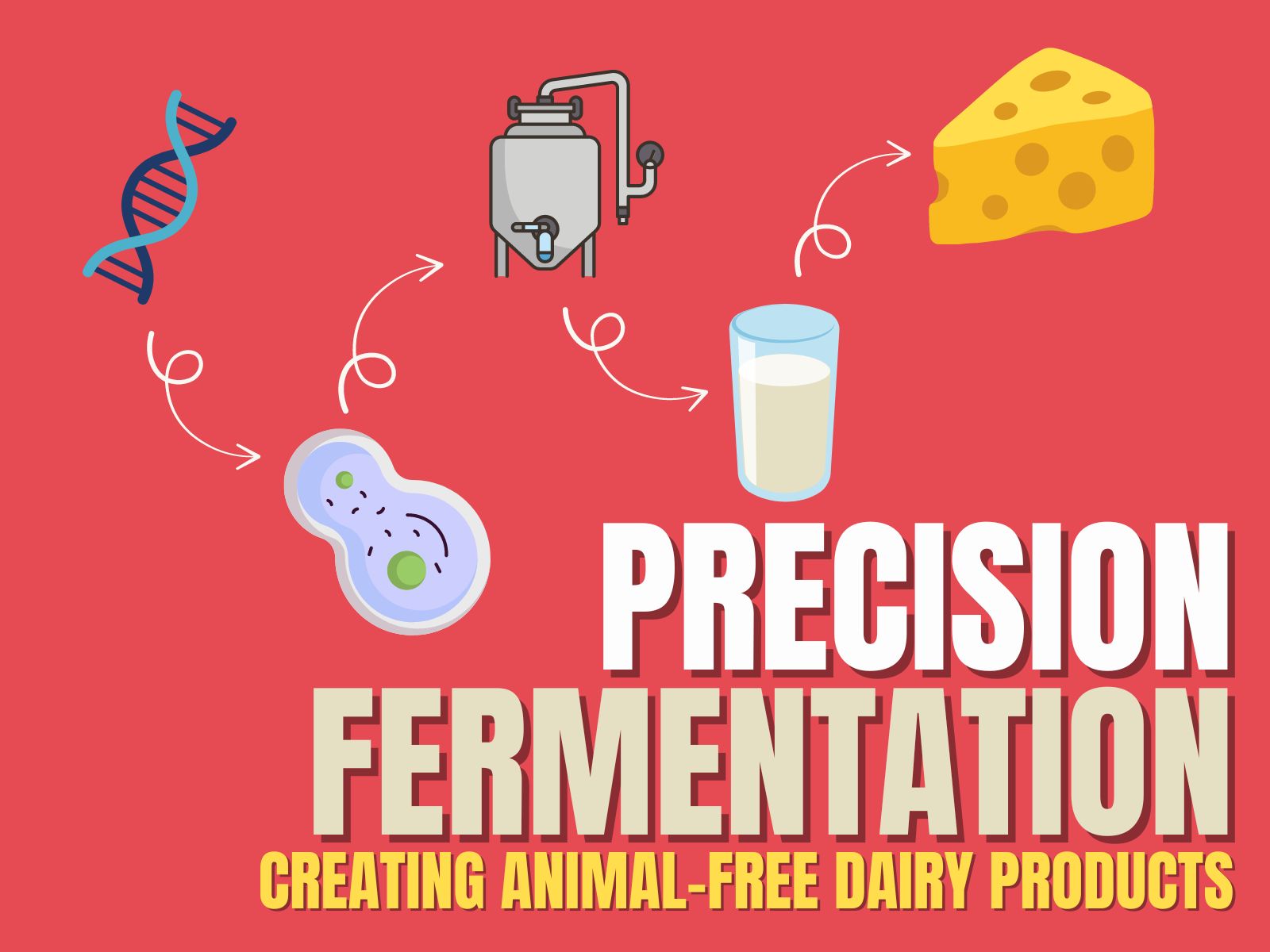 PRECISION FERMENTATION
CREATING ANIMAL-FREE DAIRY PRODUCTS